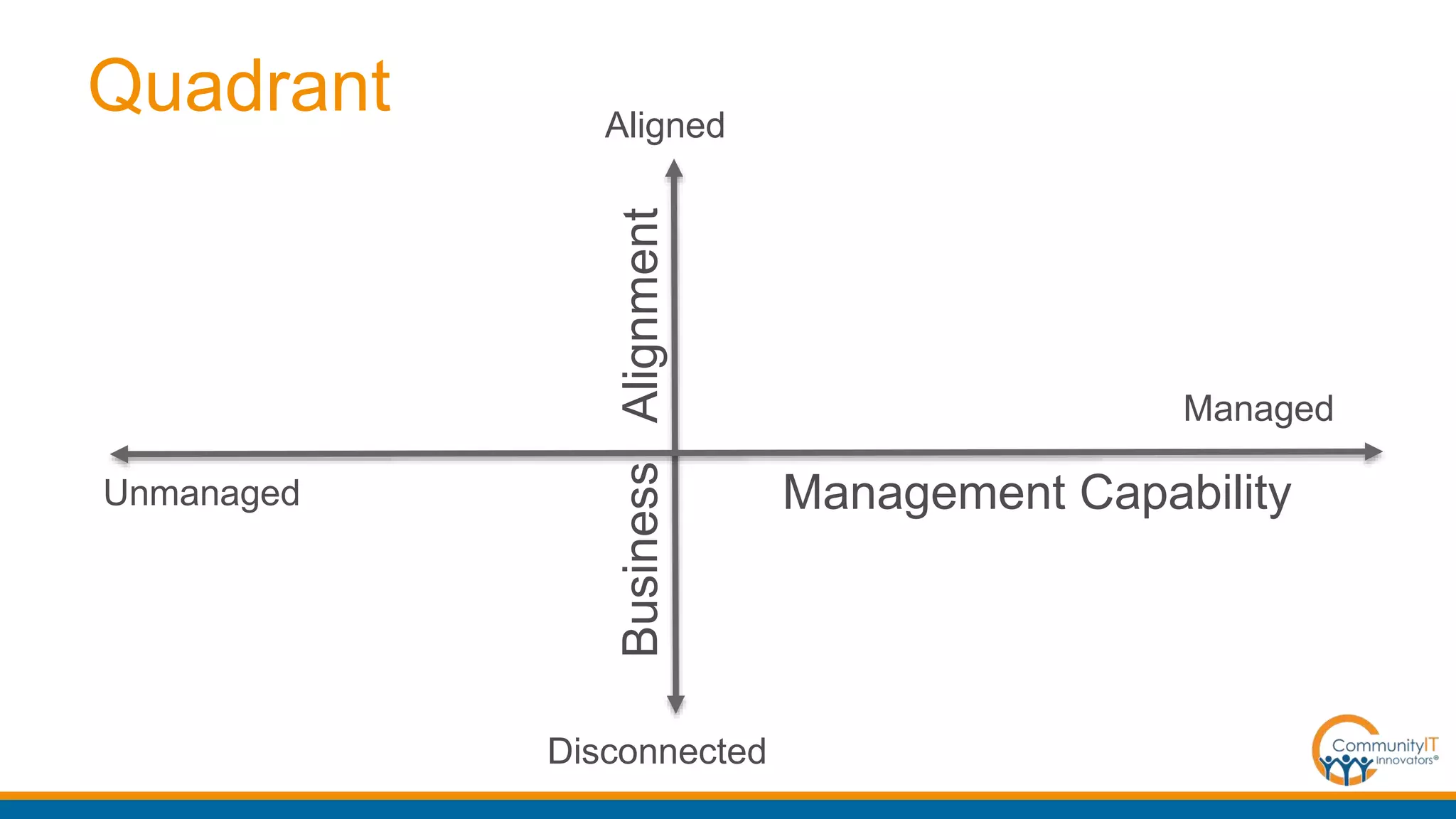 Quadrant

Aligned

Business Alignment

Managed

Unmanaged

Management Capability

Disconnected

CommunityIT Innovators®